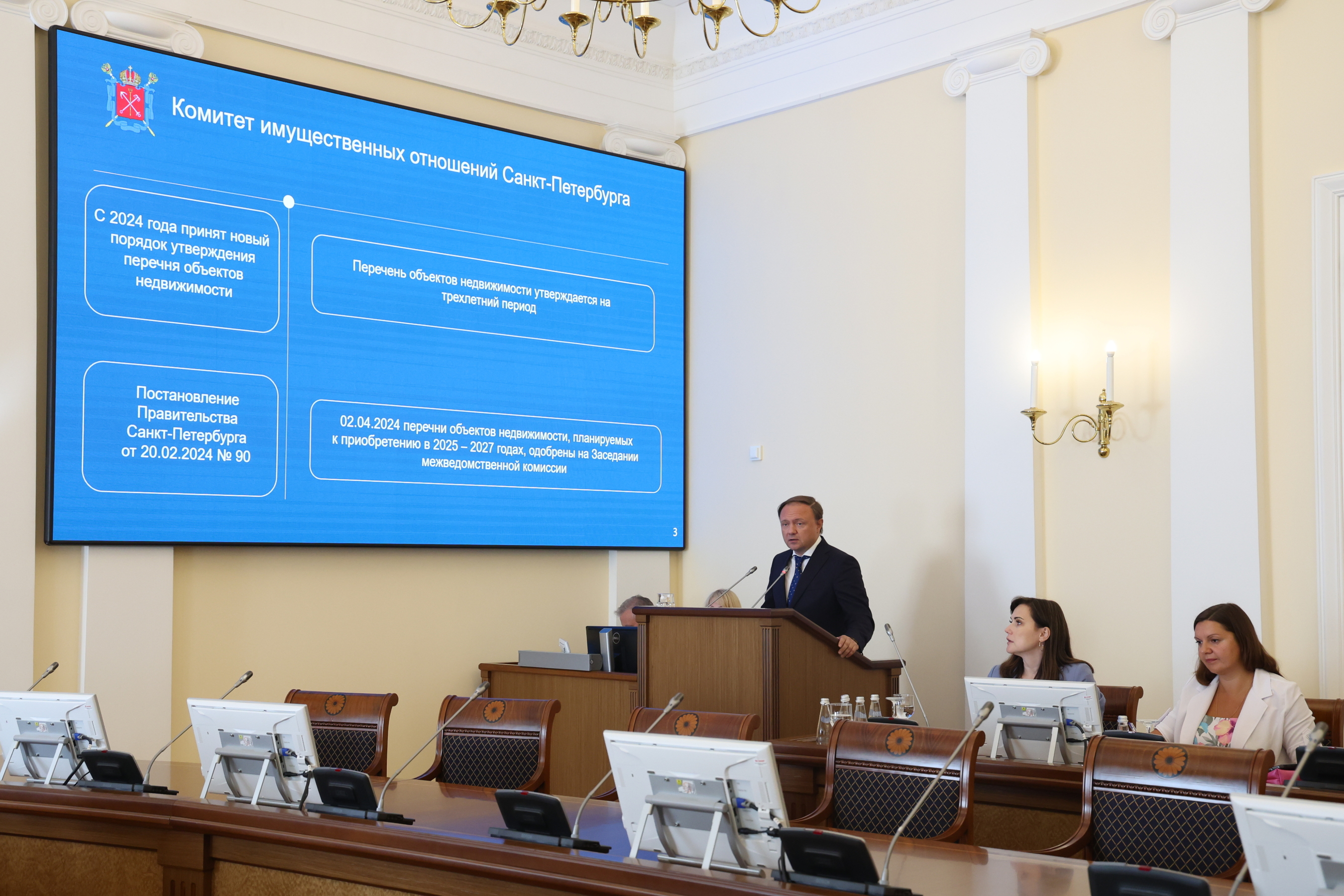 Комитет имущественных отношений Санкт-Петербурга

С 2024 года принят новый порядок утверждения перечня объектов недвижимости

Перечень объектов недвижимости утверждается на трехлетний период

Постановление Правительства Санкт-Петербурга от 20.02.2024 № 90

02.04.2024 перечни объектов недвижимости, планируемых к приобретению в 2025 – 2027 годах, одобрены на Заседании межведомственной комиссии

3